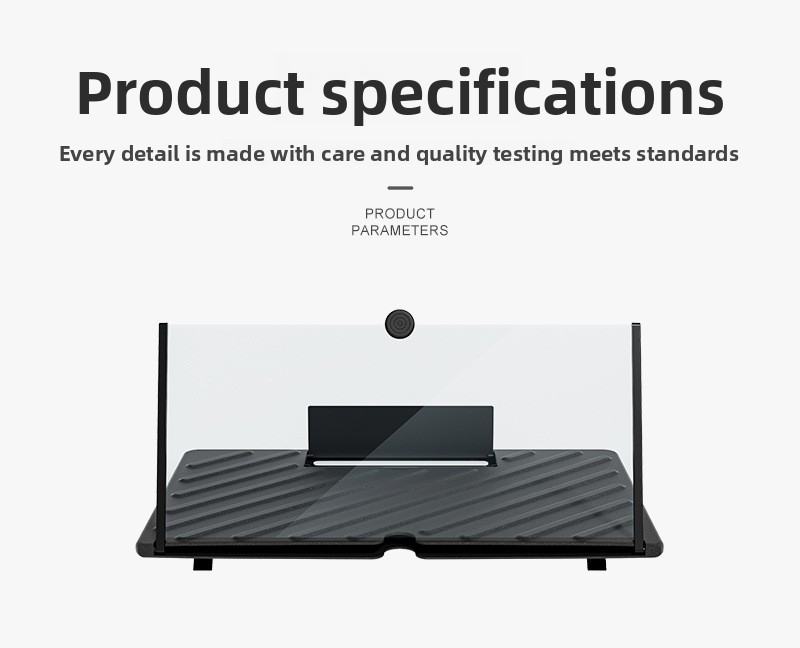 Product specifications

Every detail is made with care and quality testing meets standards

PRODUCT PARAMETERS